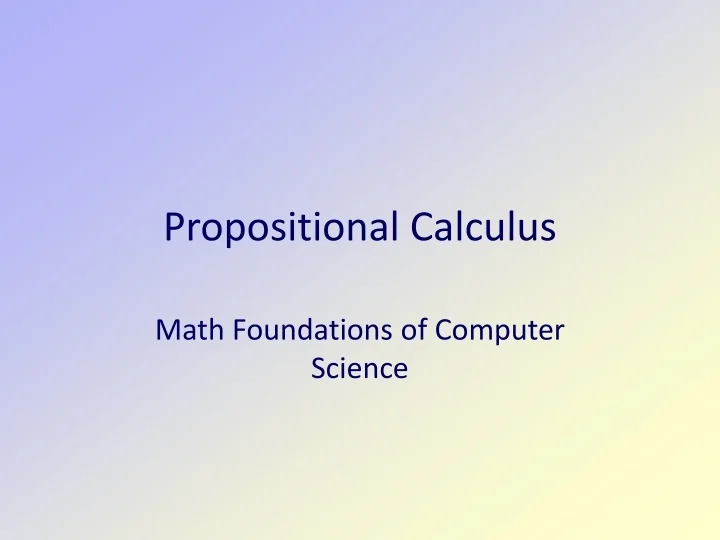 Propositional Calculus

Math Foundations of Computer Science